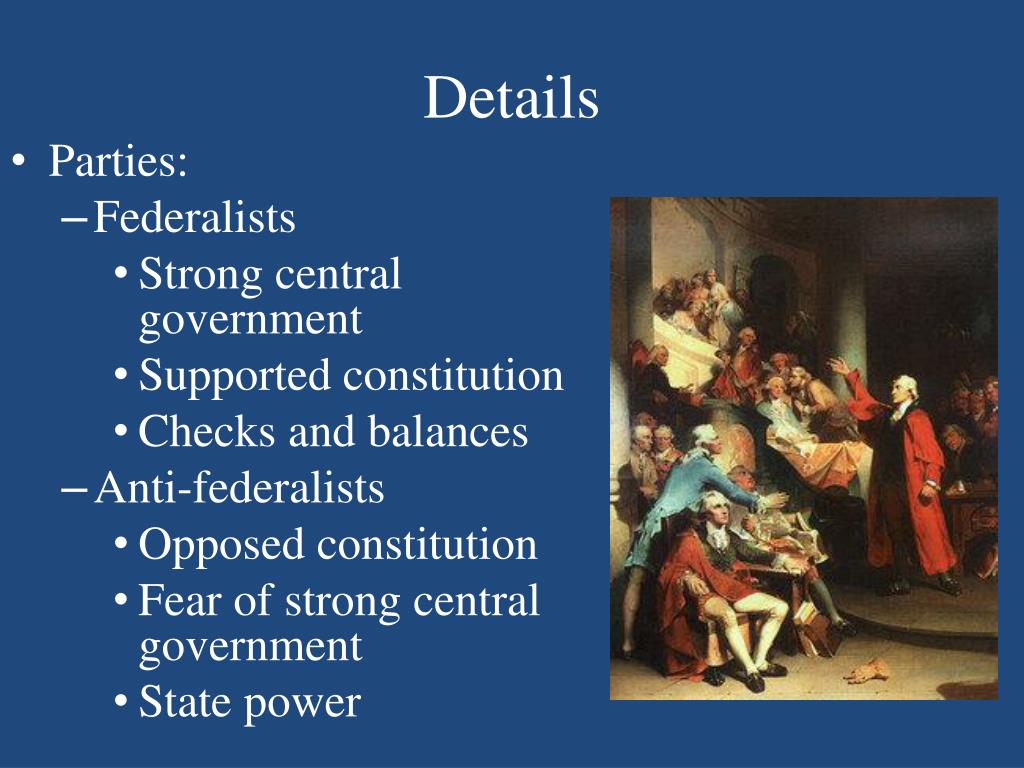 Details

• Parties:
  – Federalists
    • Strong central government
    • Supported constitution
    • Checks and balances
  – Anti-federalists
    • Opposed constitution
    • Fear of strong central government
    • State power